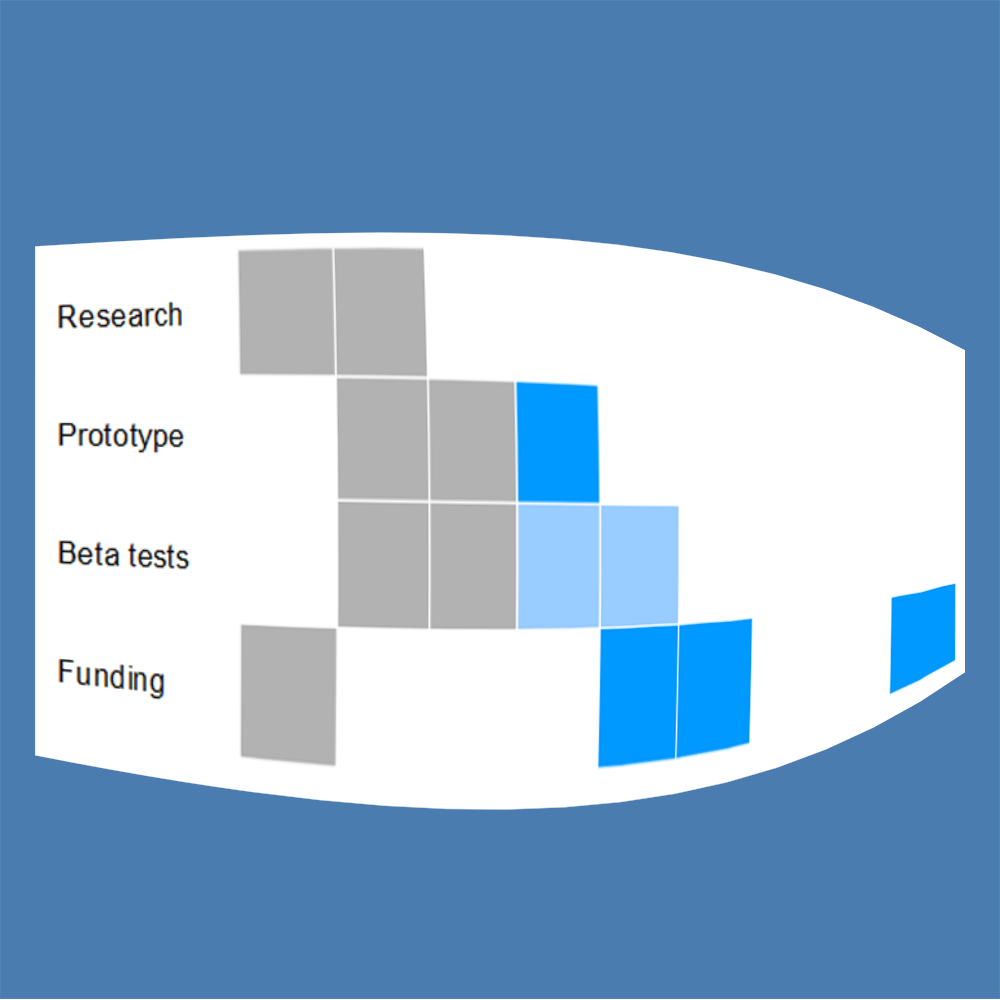 Research
Prototype
Beta tests
Funding